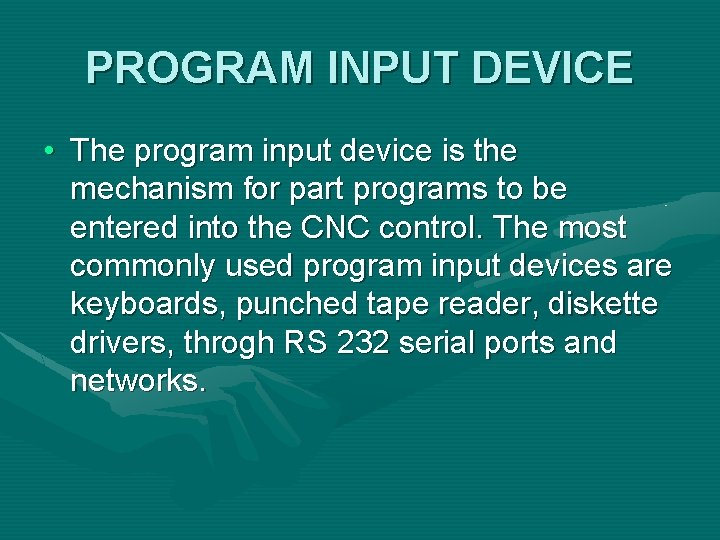 PROGRAM INPUT DEVICE

• The program input device is the mechanism for part programs to be entered into the CNC control. The most commonly used program input devices are keyboards, punched tape reader, diskette drivers, throgh RS 232 serial ports and networks.